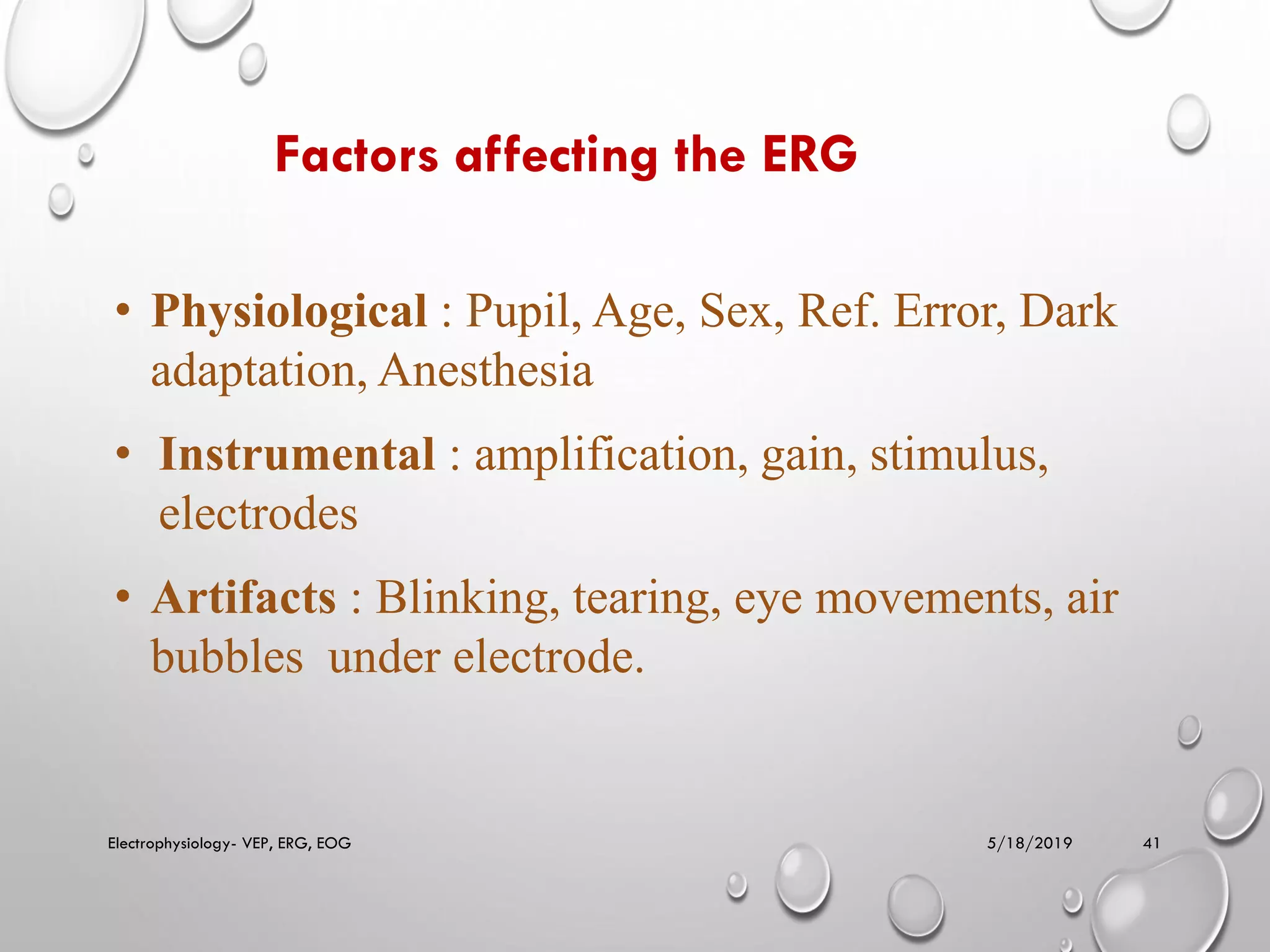 Factors affecting the ERG

• Physiological : Pupil, Age, Sex, Ref. Error, Dark adaptation, Anesthesia

• Instrumental : amplification, gain, stimulus, electrodes

• Artifacts : Blinking, tearing, eye movements, air bubbles under electrode.

Electrophysiology- VEP, ERG, EOG 5/18/2019 41